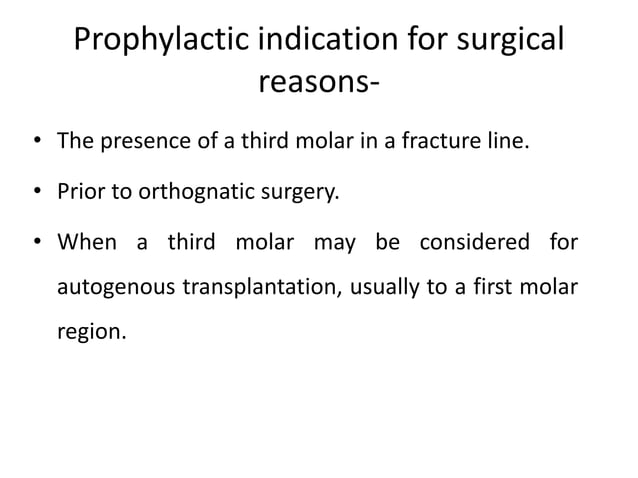 Prophylactic indication for surgical reasons-

• The presence of a third molar in a fracture line.

• Prior to orthognatic surgery.

• When a third molar may be considered for autogenous transplantation, usually to a first molar region.